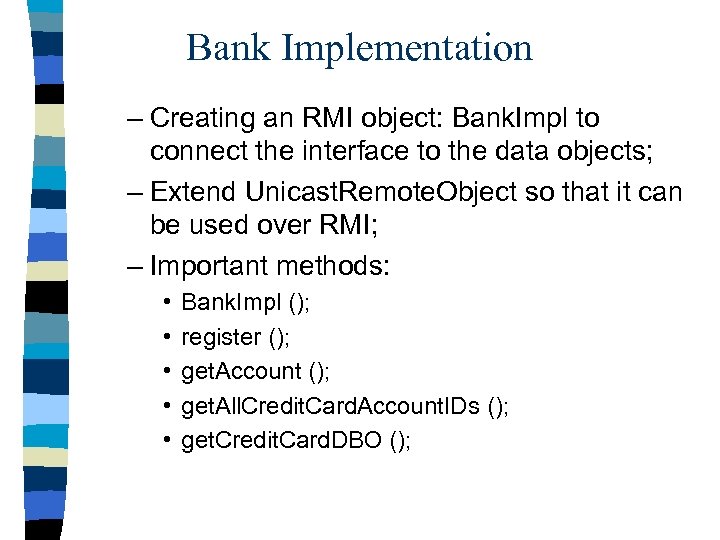 Bank Implementation

– Creating an RMI object: BankImpl to connect the interface to the data objects;

– Extend UnicastRemoteObject so that it can be used over RMI;

– Important methods:

• BankImpl ();

• register ();

• getAccount ();

• getAllCreditCardAccountIDs ();

• getCreditCardDBO ();